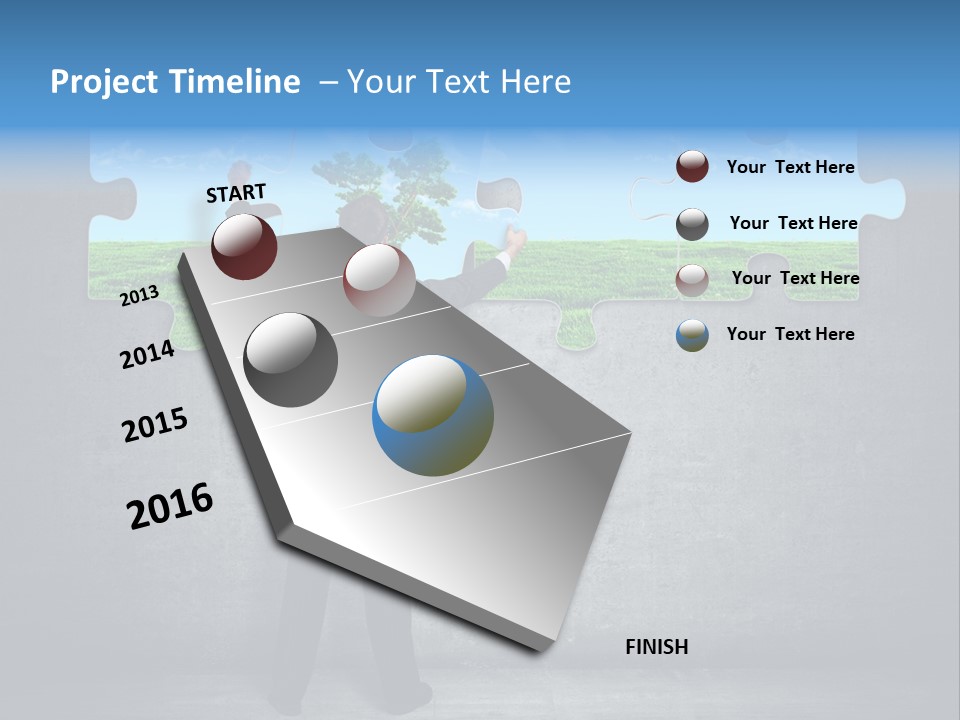 Project Timeline – Your Text Here

START

2013

2014

2015

2016

FINISH

Your Text Here

Your Text Here

Your Text Here

Your Text Here